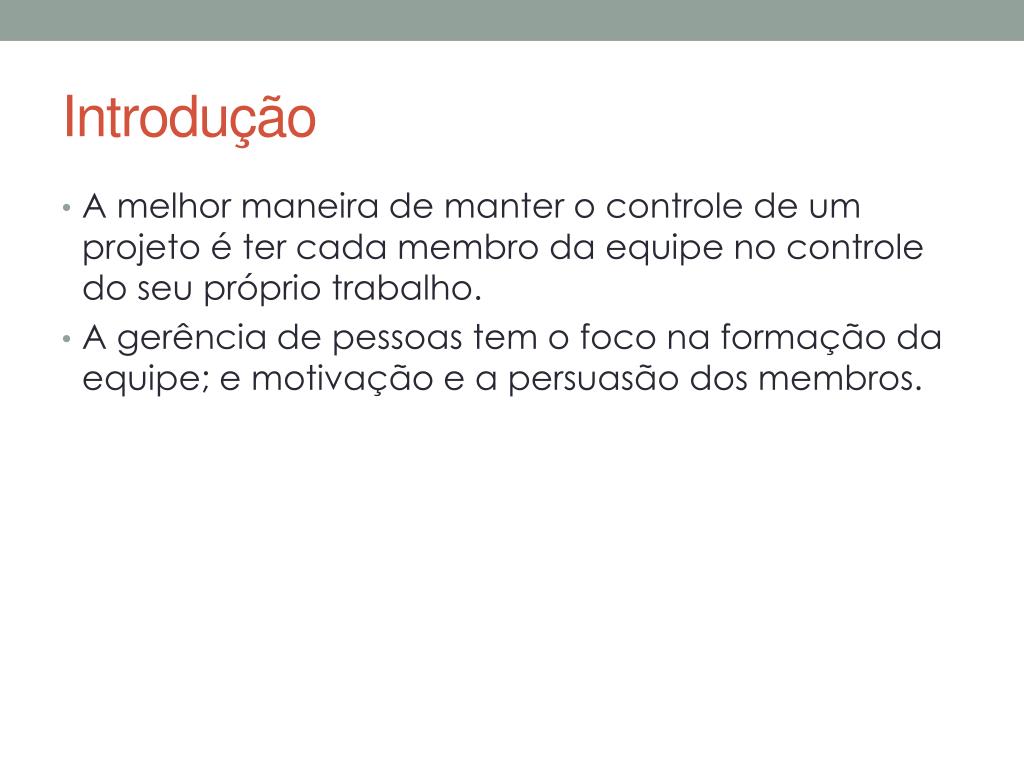 Introdução

• A melhor maneira de manter o controle de um projeto é ter cada membro da equipe no controle do seu próprio trabalho.

• A gerência de pessoas tem o foco na formação da equipe; e motivação e a persuasão dos membros.